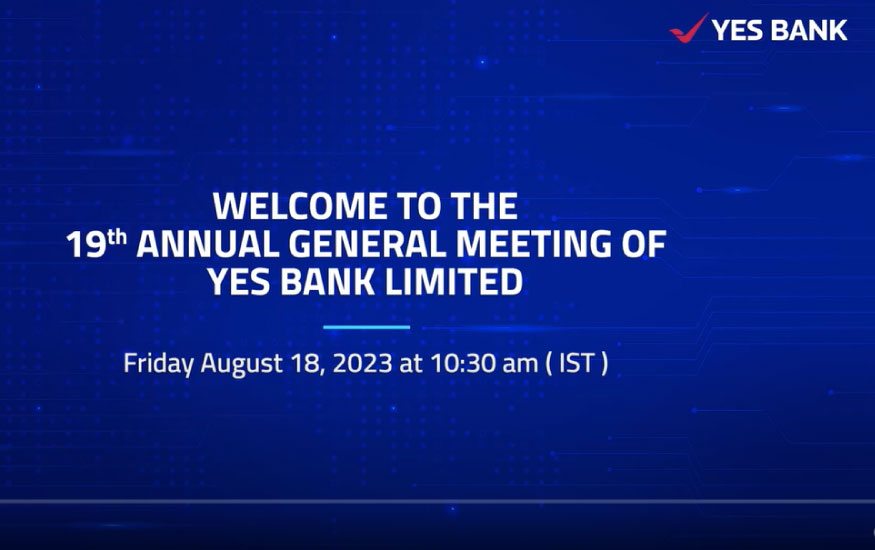 YES BANK

WELCOME TO THE
19th ANNUAL GENERAL MEETING OF
YES BANK LIMITED

Friday August 18, 2023 at 10:30 am ( IST )